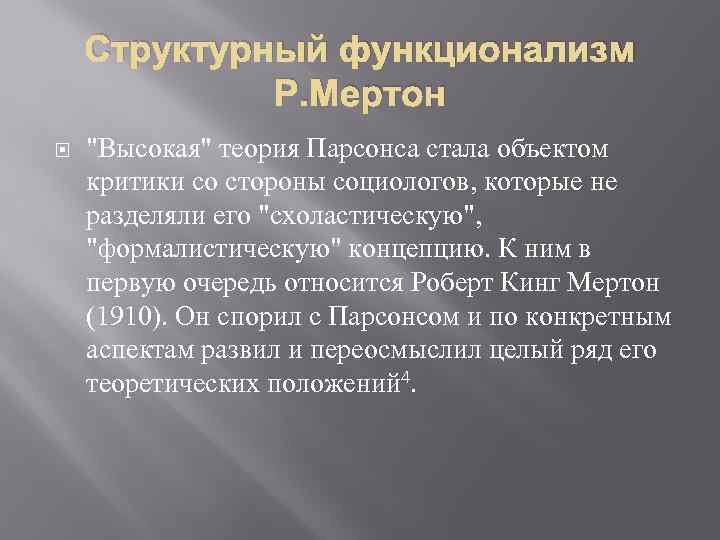 Структурный функционализм Р.Мертон

"Высокая" теория Парсонса стала объектом критики со стороны социологов, которые не разделяли его "схоластическую", "формалистическую" концепцию. К ним в первую очередь относится Роберт Кинг Мертон (1910). Он спорил с Парсонсом и по конкретным аспектам развил и переосмыслил целый ряд его теоретических положений$^4$.